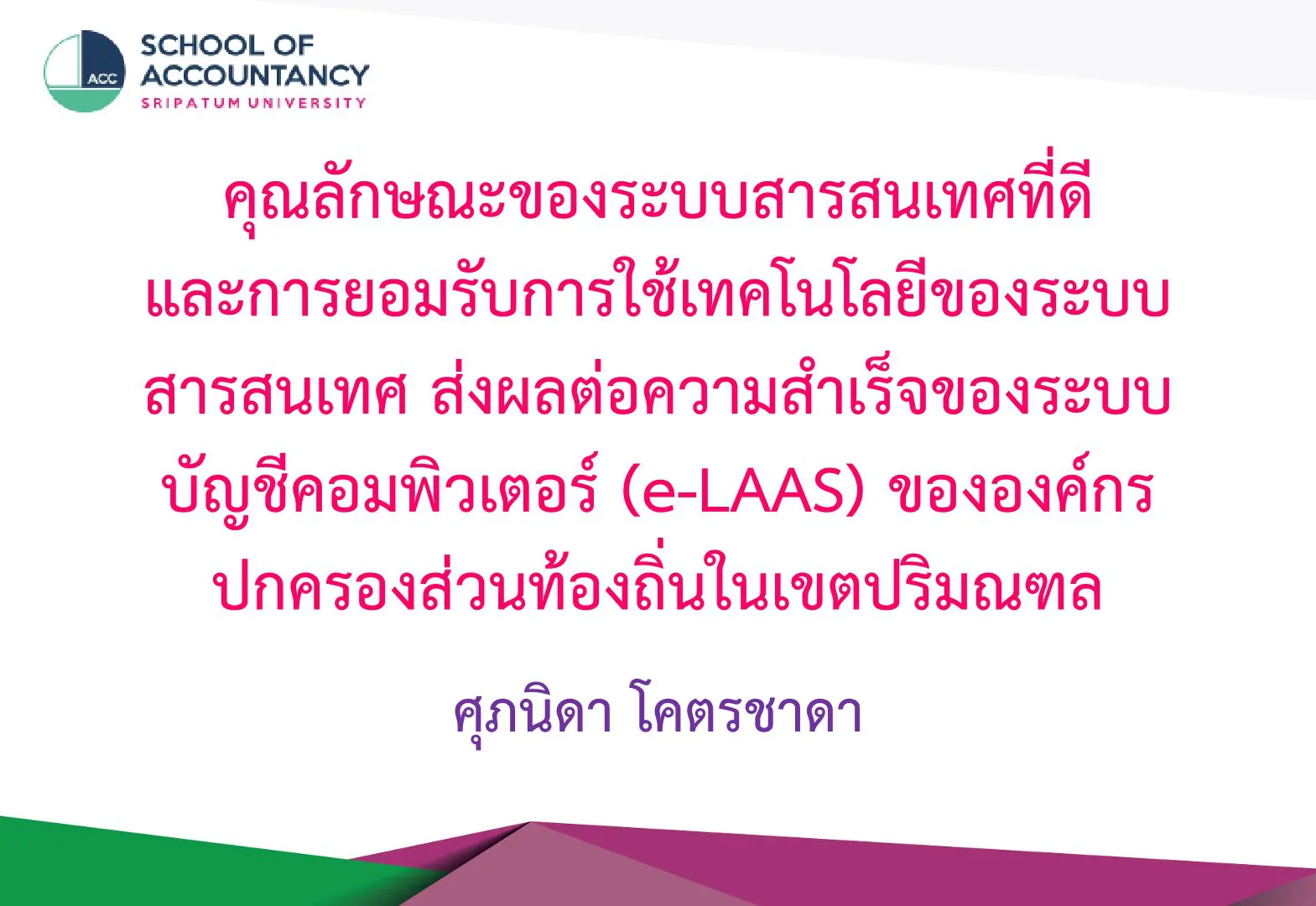 ACC SCHOOL OF ACCOUNTANCY
SRIPATUM UNIVERSITY

คุณลักษณะของระบบสารสนเทศที่ดี และการยอมรับการใช้เทคโนโลยีของระบบสารสนเทศ ส่งผลต่อความสำเร็จของระบบบัญชีคอมพิวเตอร์ (e-LAAS) ขององค์กรปกครองส่วนท้องถิ่นในเขตปริมณฑล

ศุภนิดา โคตรชาดา